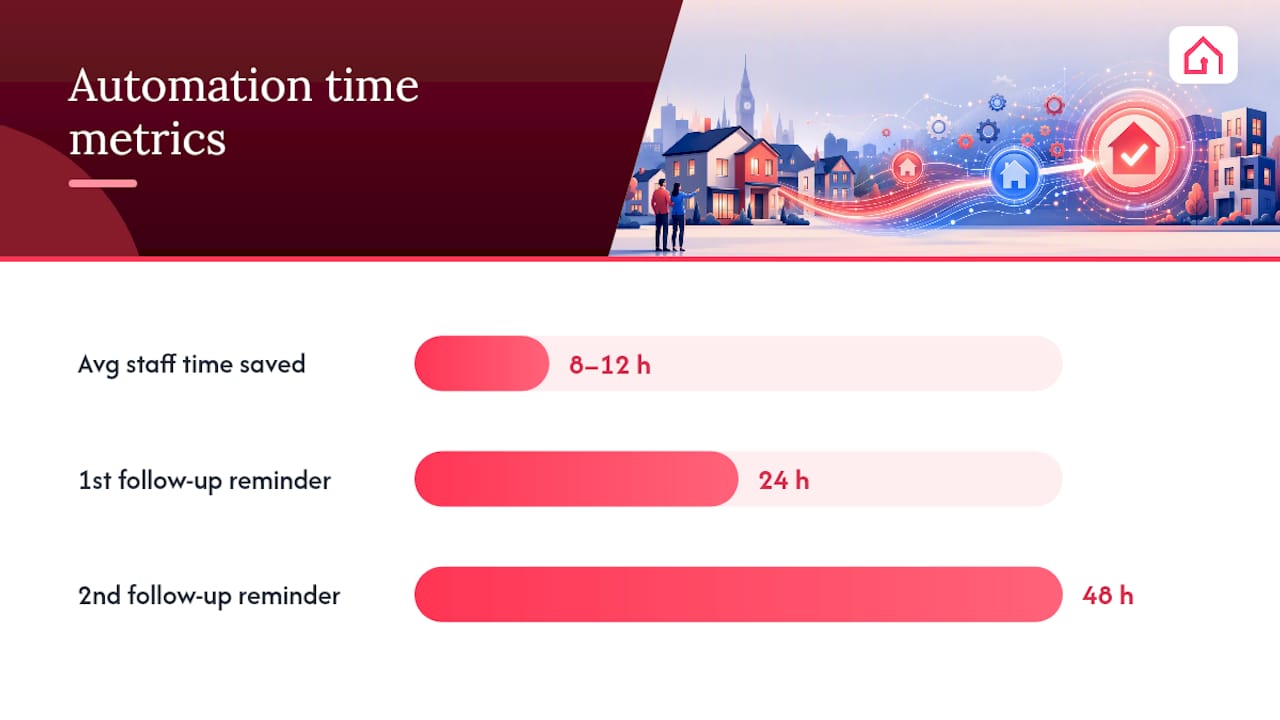 Automation time metrics

Avg staff time saved
8–12 h

1st follow-up reminder
24 h

2nd follow-up reminder
48 h